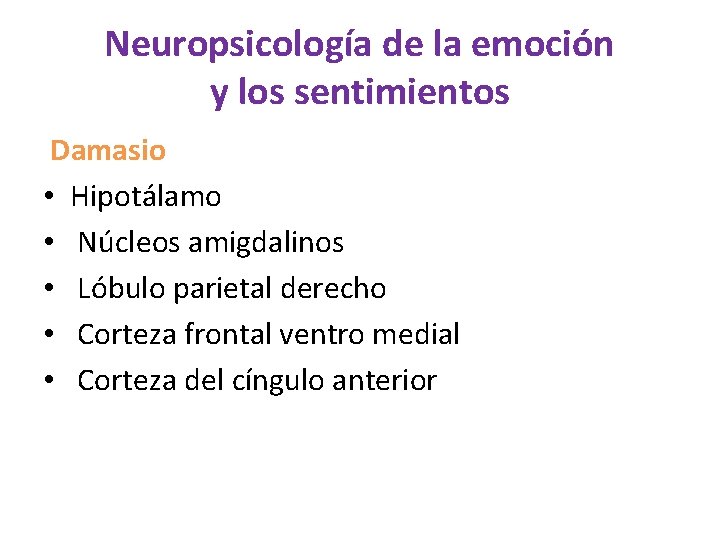 Neuropsicología de la emoción
y los sentimientos

Damasio

• Hipotálamo
• Núcleos amigdalinos
• Lóbulo parietal derecho
• Corteza frontal ventro medial
• Corteza del cíngulo anterior